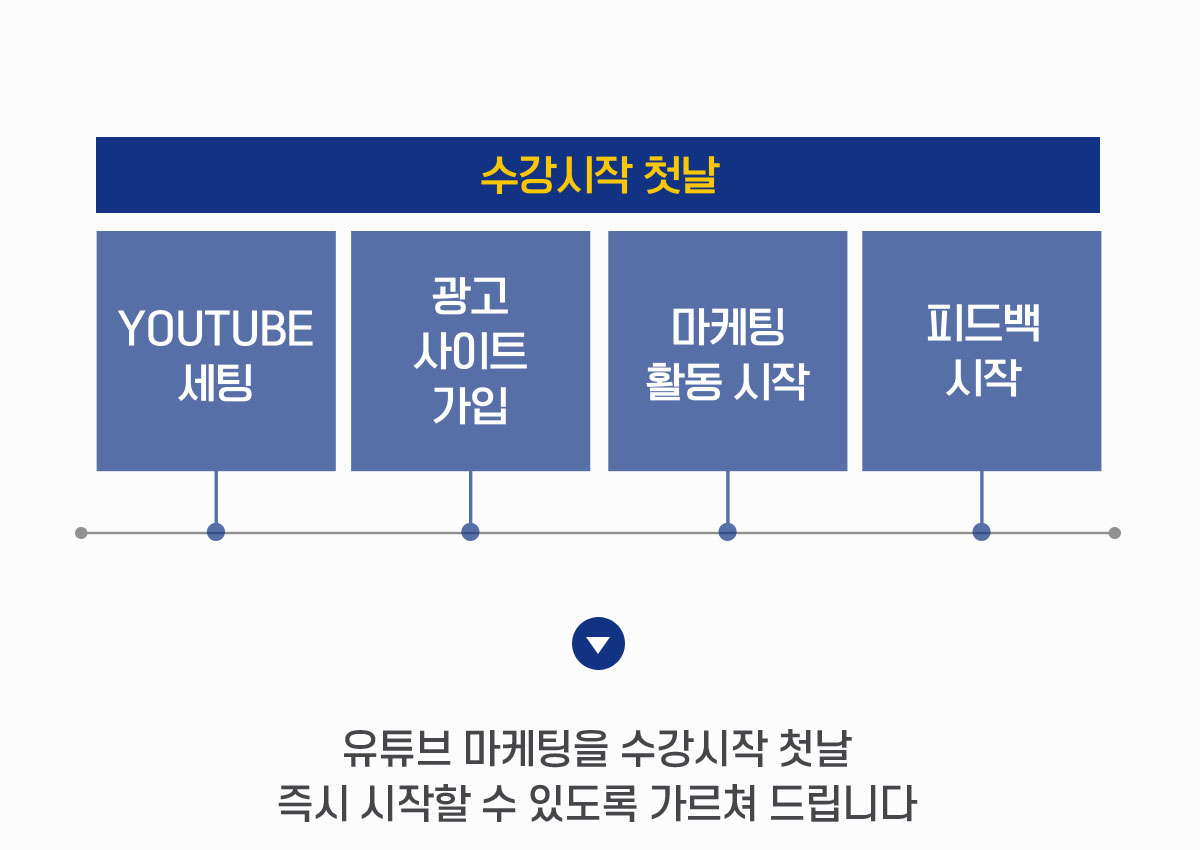 수강시작 첫날

YOUTUBE 세팅

광고 사이트 가입

마케팅 활동 시작

피드백 시작

유튜브 마케팅을 수강시작 첫날
즉시 시작할 수 있도록 가르쳐 드립니다